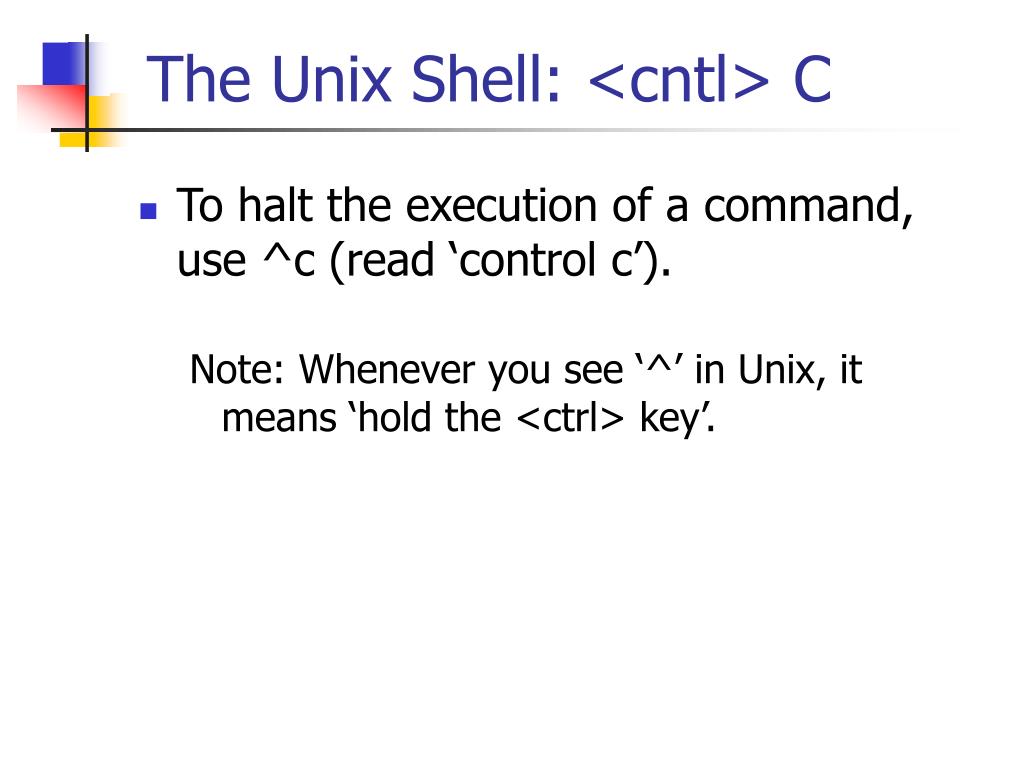 The Unix Shell: <cntl> C

To halt the execution of a command, use ^c (read ‘control c’).

Note: Whenever you see ‘^’ in Unix, it means ‘hold the <ctrl> key’.